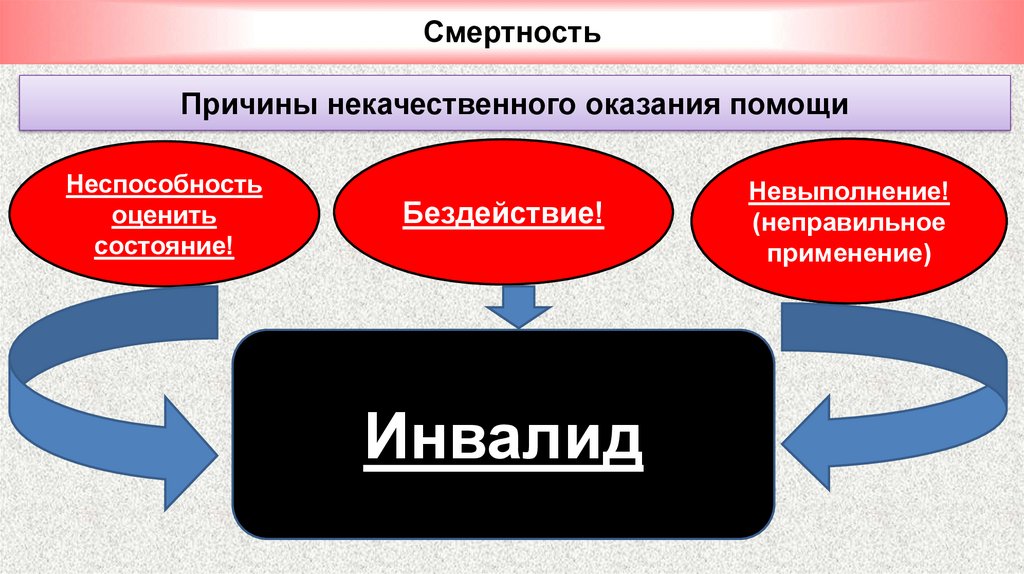 Смертность

Причины некачественного оказания помощи

Неспособность оценить состояние!

Бездействие!

Невыполнение! (неправильное применение)

Инвалид